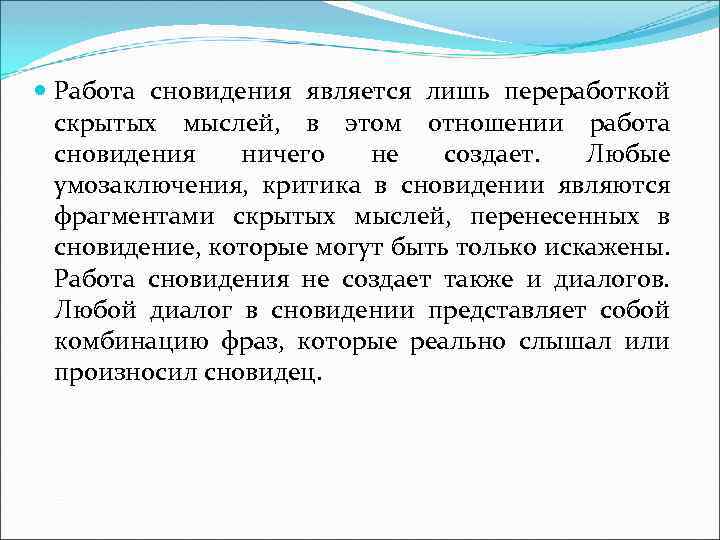 Работа сновидения является лишь переработкой скрытых мыслей, в этом отношении работа сновидения ничего не создает. Любые умозаключения, критика в сновидении являются фрагментами скрытых мыслей, перенесенных в сновидение, которые могут быть только искажены. Работа сновидения не создает также и диалогов. Любой диалог в сновидении представляет собой комбинацию фраз, которые реально слышал или произносил сновидец.